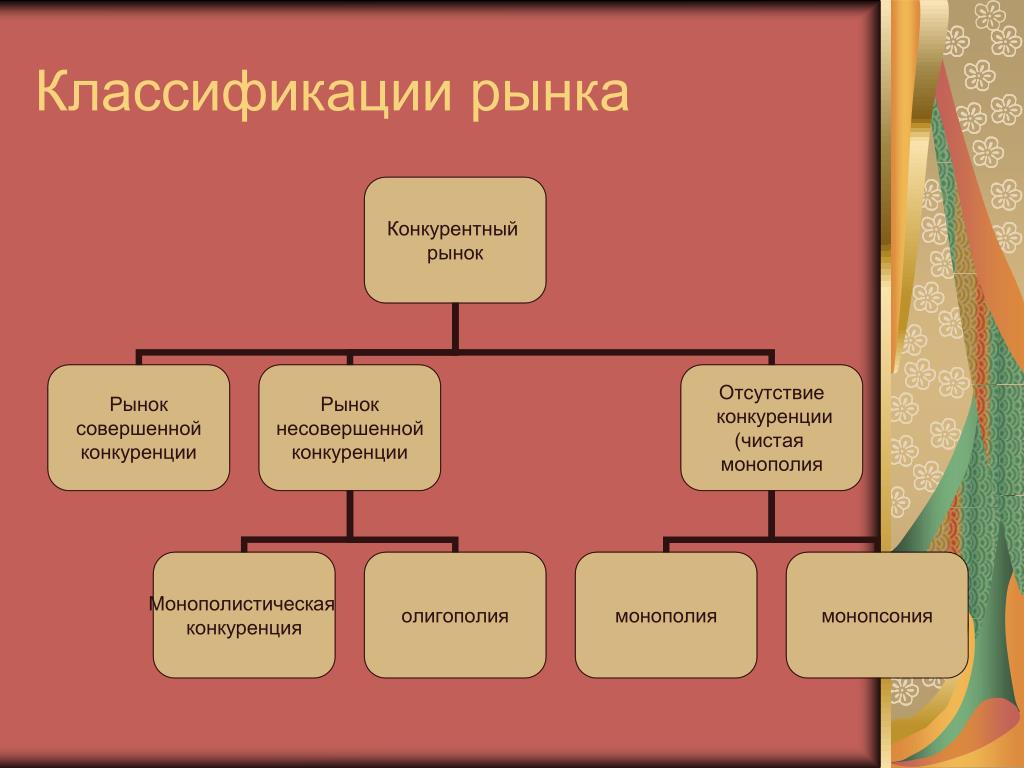 Классификации рынка

Конкурентный рынок

Рынок совершенной конкуренции

Рынок несовершенной конкуренции

Отсутствие конкуренции (чистая монополия

Монополистическая конкуренция

олигополия

монополия

монопсония